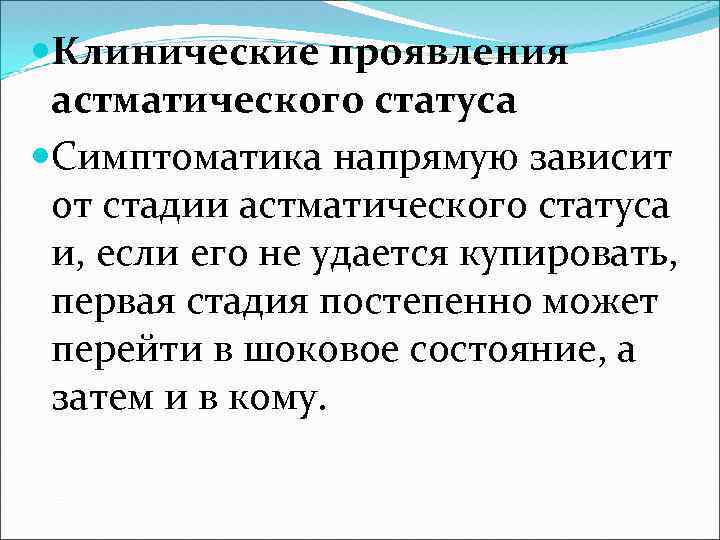 Клинические проявления астматического статуса

Симптоматика напрямую зависит от стадии астматического статуса и, если его не удается купировать, первая стадия постепенно может перейти в шоковое состояние, а затем и в кому.